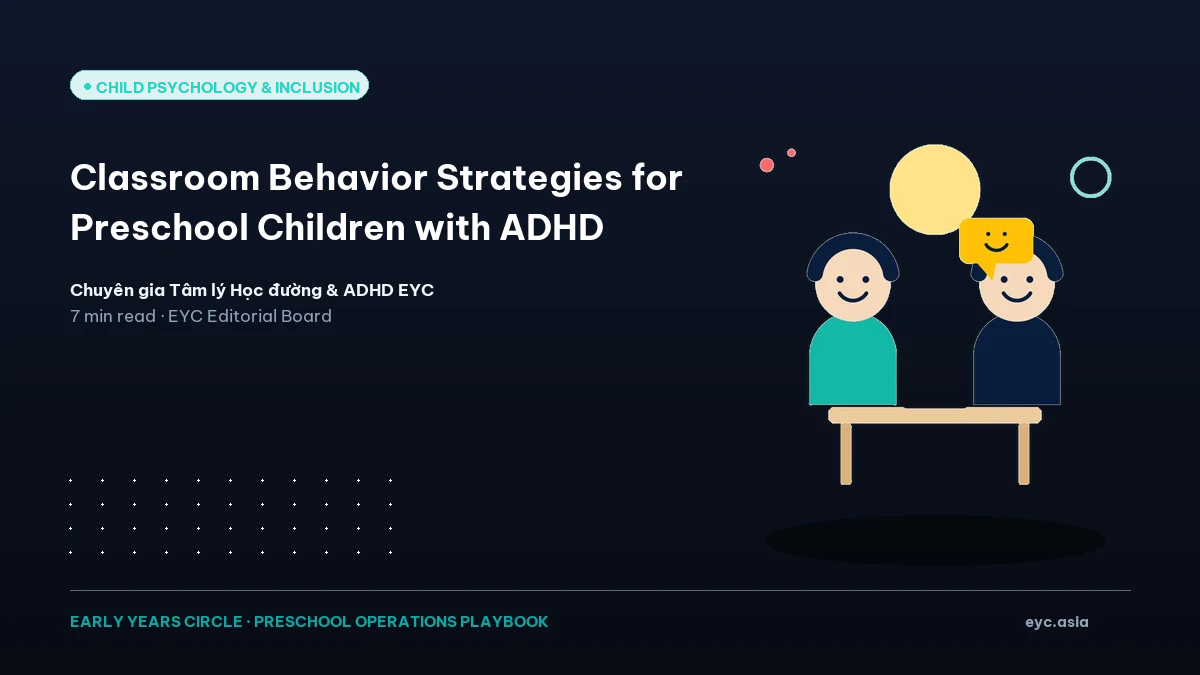 CHILD PSYCHOLOGY & INCLUSION

Classroom Behavior Strategies for Preschool Children with ADHD

Chuyên gia Tâm lý Học đường & ADHD EYC
7 min read · EYC Editorial Board

EARLY YEARS CIRCLE · PRESCHOOL OPERATIONS PLAYBOOK

eyc.asia